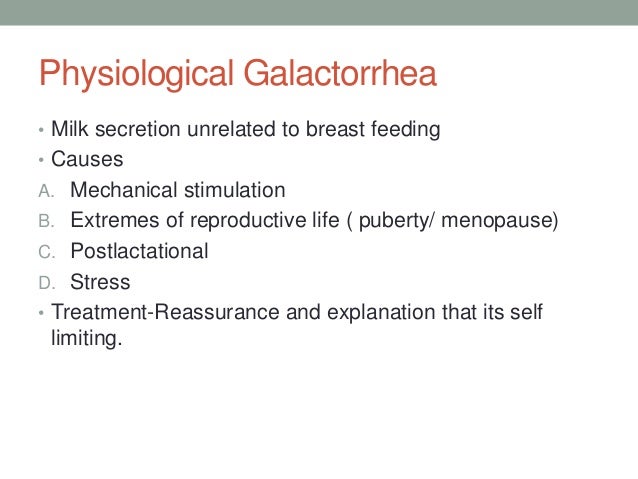 Physiological Galactorrhea

• Milk secretion unrelated to breast feeding
• Causes
A. Mechanical stimulation
B. Extremes of reproductive life ( puberty/ menopause)
C. Postlactational
D. Stress
• Treatment-Reassurance and explanation that its self limiting.